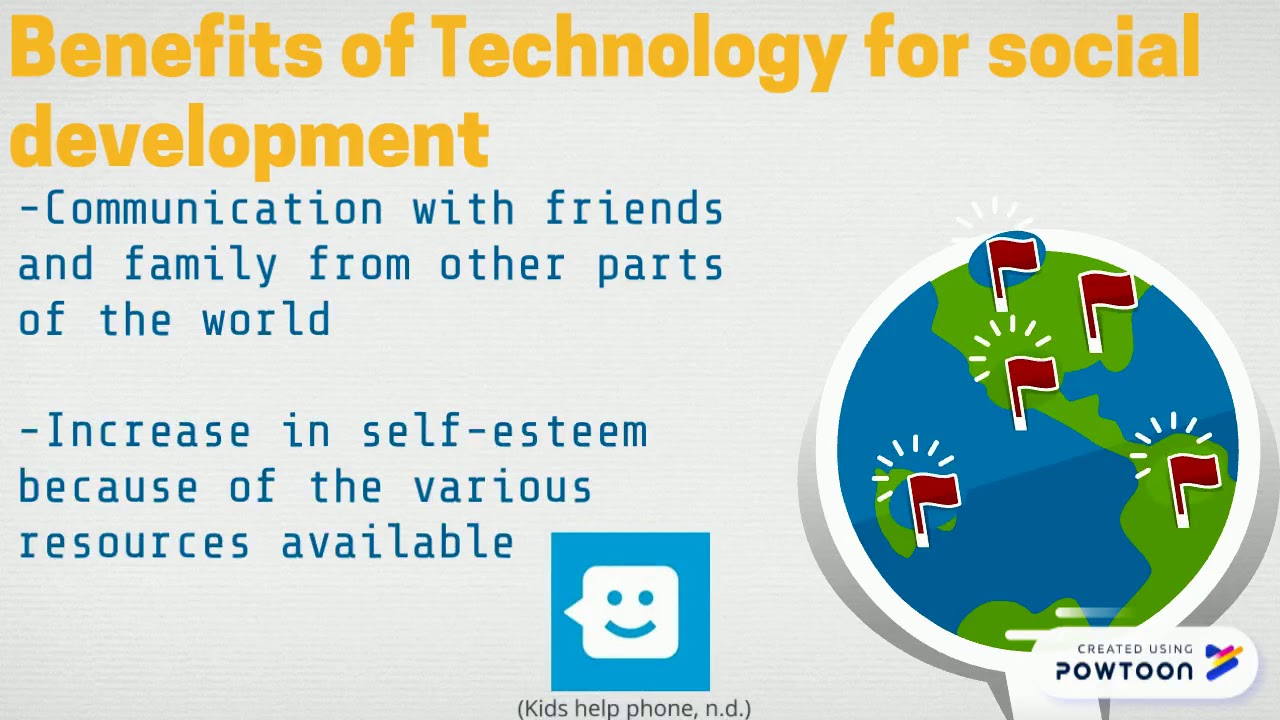 Benefits of Technology for social development

-Communication with friends and family from other parts of the world

-Increase in self-esteem because of the various resources available

(Kids help phone, n.d.)

CREATED USING
POWTOON